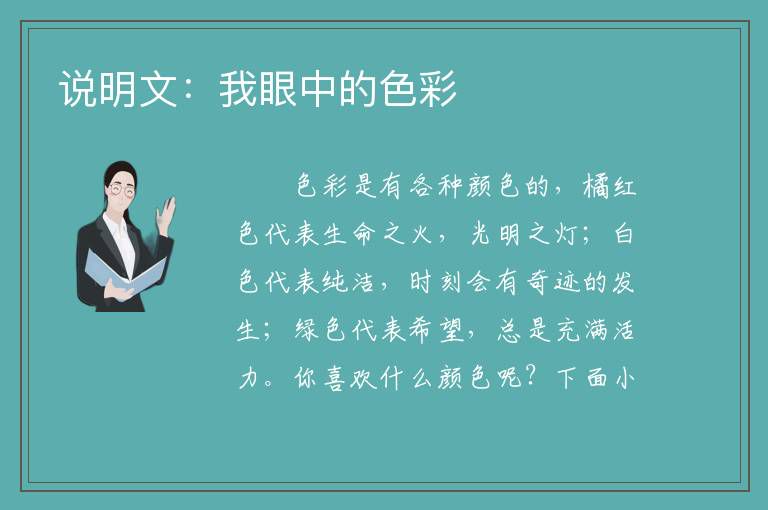 说明文：我眼中的色彩

色彩是有各种颜色的，橘红色代表生命之火，光明之灯；白色代表纯洁，时刻会有奇迹的发生；绿色代表希望，总是充满活力。你喜欢什么颜色呢？下面小